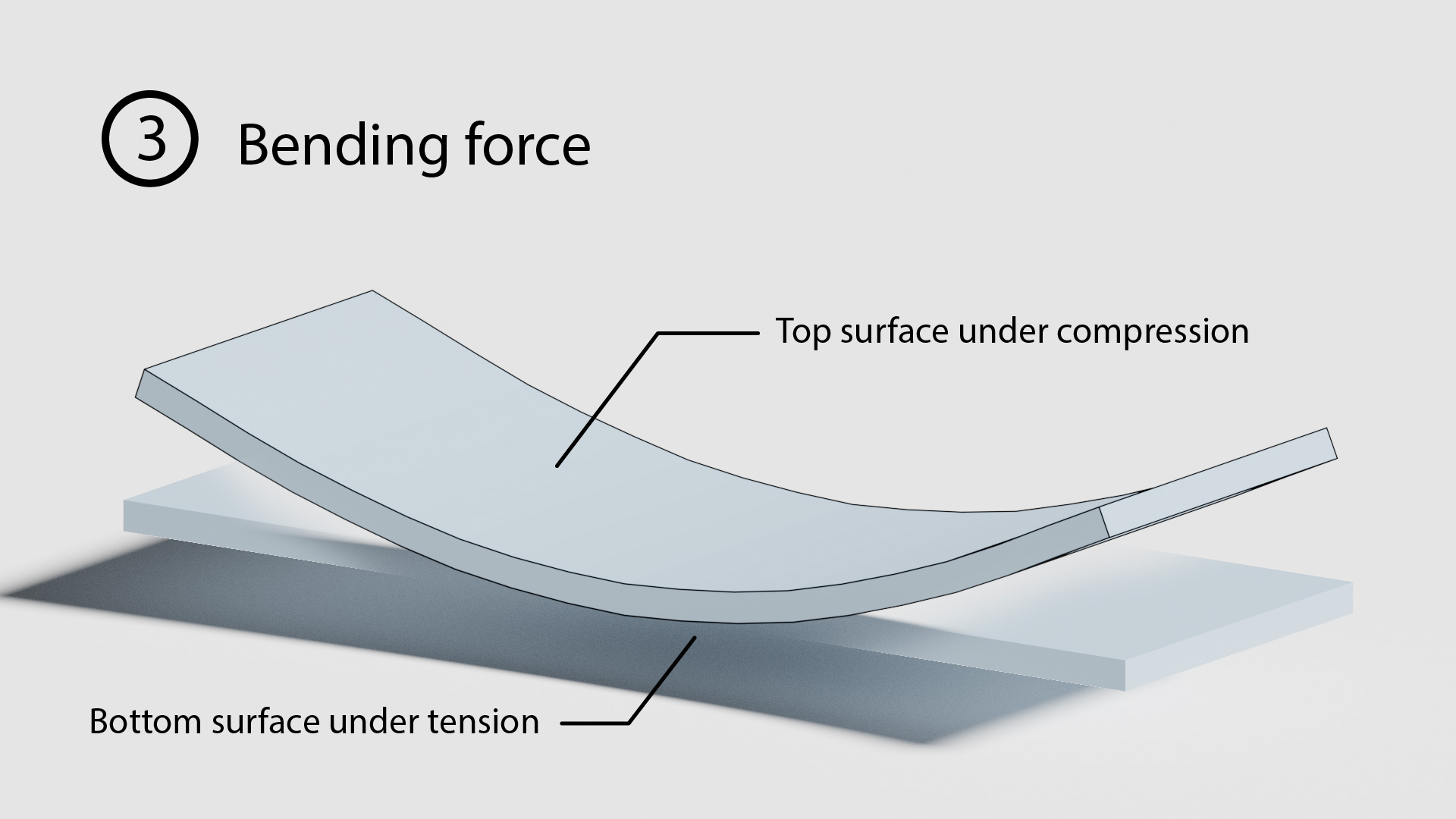 3 Bending force

Top surface under compression

Bottom surface under tension